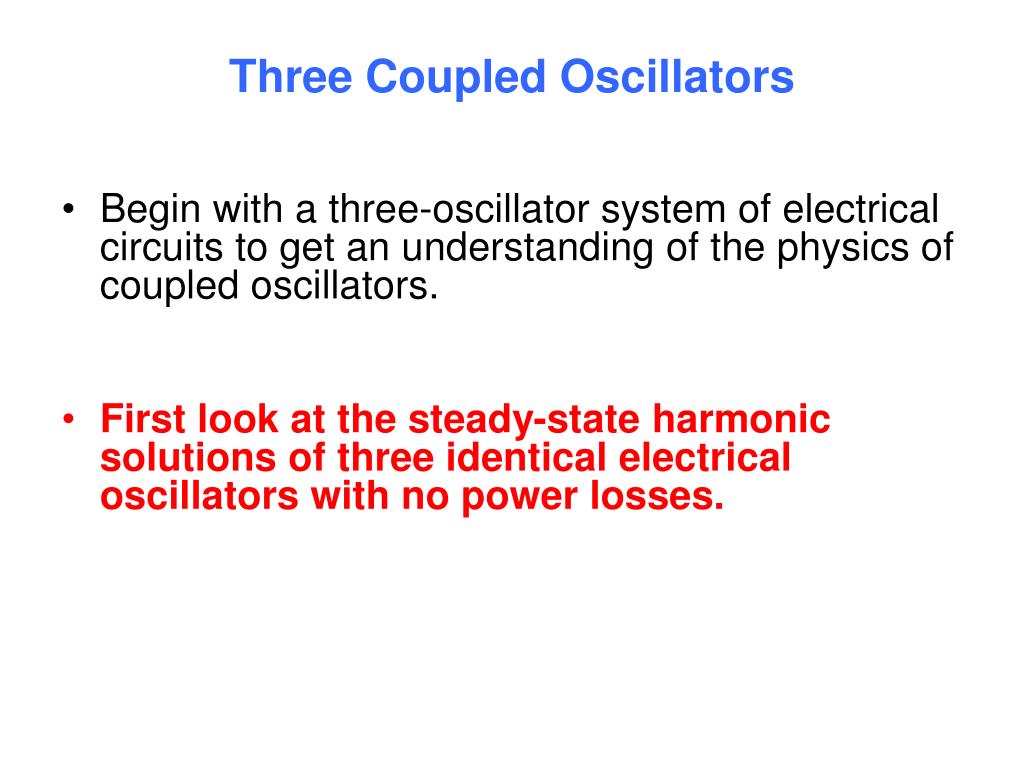 Three Coupled Oscillators

• Begin with a three-oscillator system of electrical circuits to get an understanding of the physics of coupled oscillators.

• First look at the steady-state harmonic solutions of three identical electrical oscillators with no power losses.